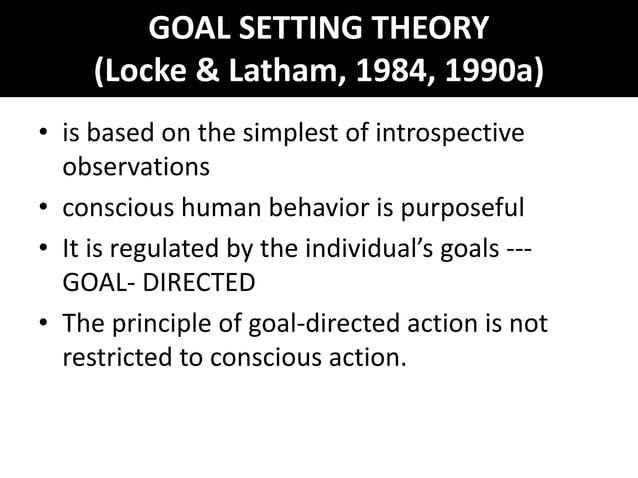 GOAL SETTING THEORY
(Locke & Latham, 1984, 1990a)

• is based on the simplest of introspective observations
• conscious human behavior is purposeful
• It is regulated by the individual's goals --- GOAL- DIRECTED
• The principle of goal-directed action is not restricted to conscious action.